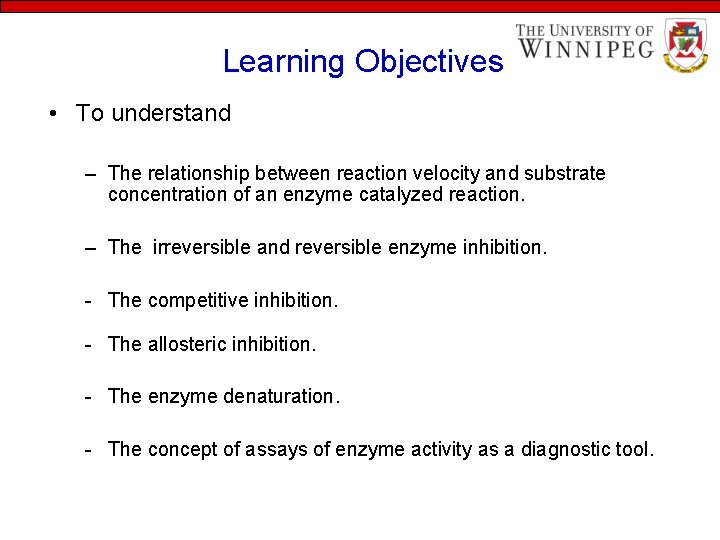 THE UNIVERSITY OF WINNIPEG

Learning Objectives

• To understand

– The relationship between reaction velocity and substrate concentration of an enzyme catalyzed reaction.

– The irreversible and reversible enzyme inhibition.

- The competitive inhibition.

- The allosteric inhibition.

- The enzyme denaturation.

- The concept of assays of enzyme activity as a diagnostic tool.